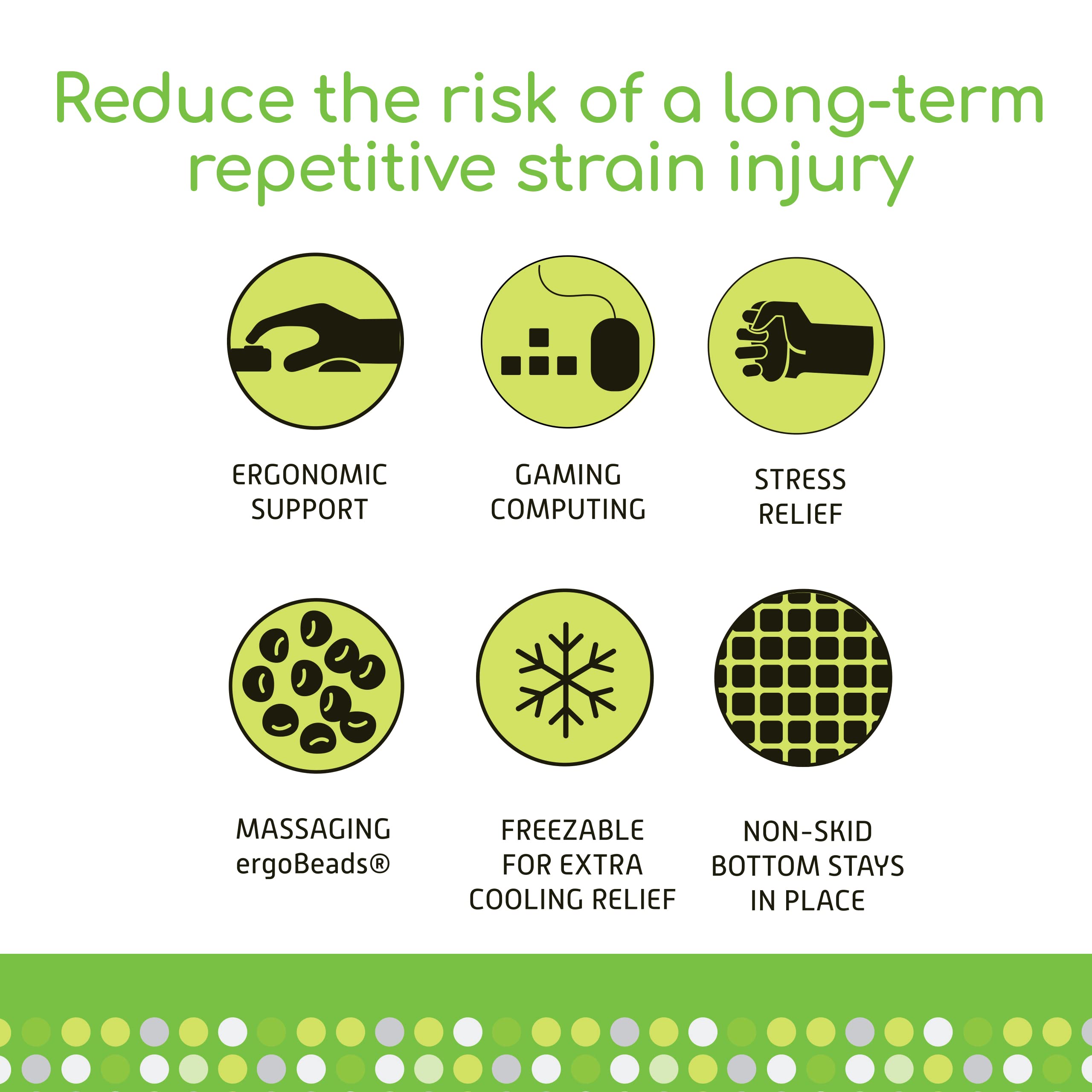 Reduce the risk of a long-term repetitive strain injury

ERGONOMIC SUPPORT

GAMING COMPUTING

STRESS RELIEF

MASSAGING ergoBeads®

FREEZABLE FOR EXTRA COOLING RELIEF

NON-SKID BOTTOM STAYS IN PLACE